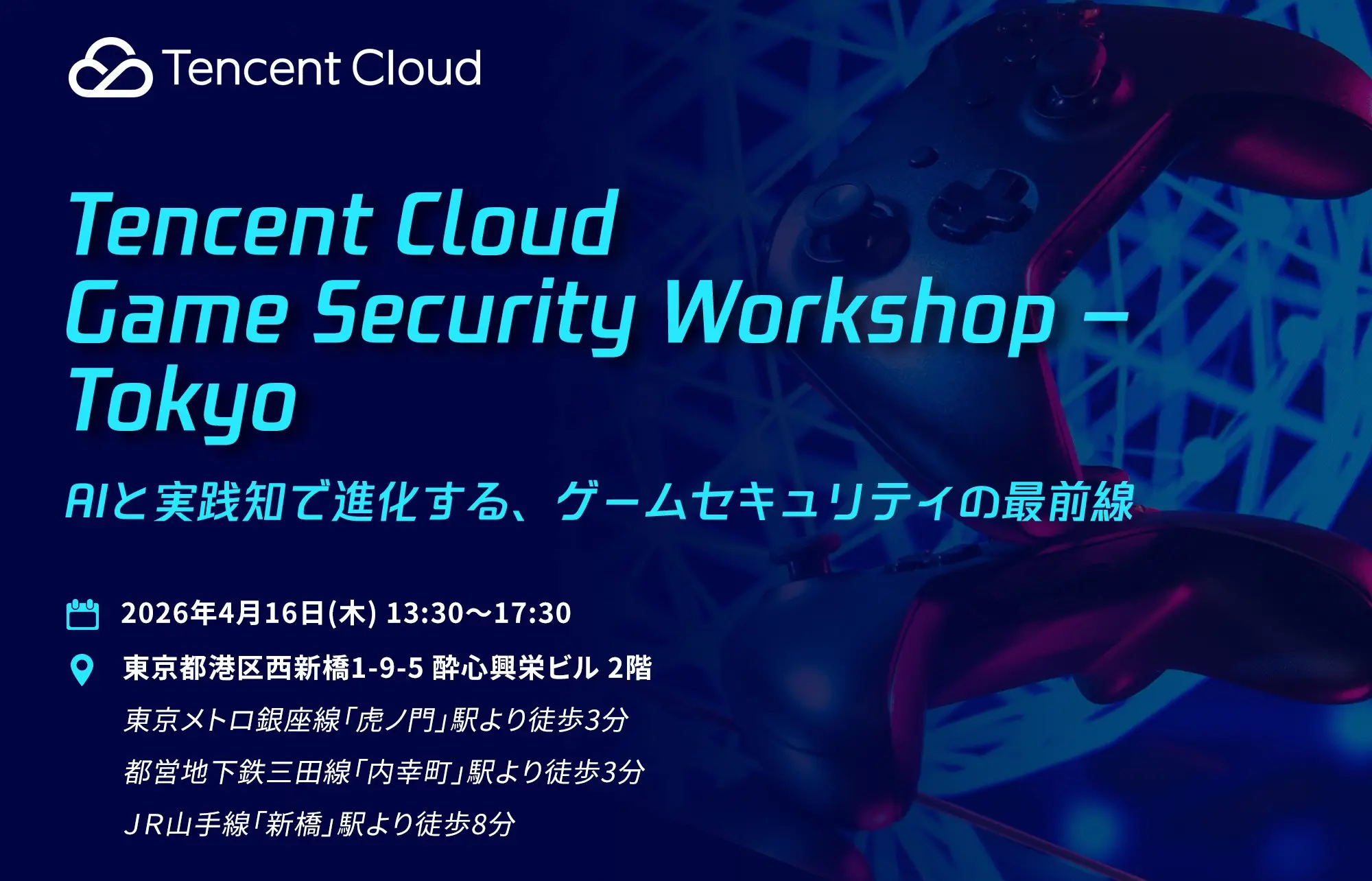 Tencent Cloud

Tencent Cloud Game Security Workshop – Tokyo

AIと実践知で進化する、ゲームセキュリティの最前線

2026年4月16日(木) 13:30〜17:30

東京都港区西新橋1-9-5 酔心興栄ビル 2階
東京メトロ銀座線「虎ノ門」駅より徒歩3分
都営地下鉄三田線「内幸町」駅より徒歩3分
ＪＲ山手線「新橋」駅より徒歩8分